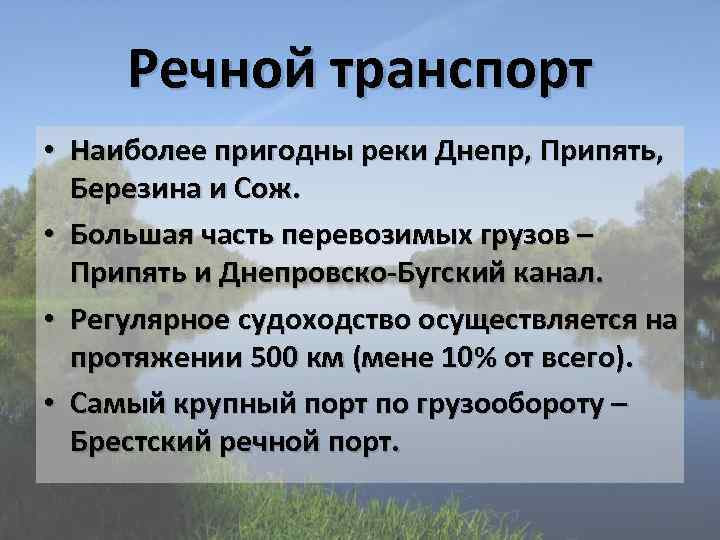 Речной транспорт

• Наиболее пригодны реки Днепр, Припять, Березина и Сож.

• Большая часть перевозимых грузов – Припять и Днепровско-Бугский канал.

• Регулярное судоходство осуществляется на протяжении 500 км (мене 10% от всего).

• Самый крупный порт по грузообороту – Брестский речной порт.